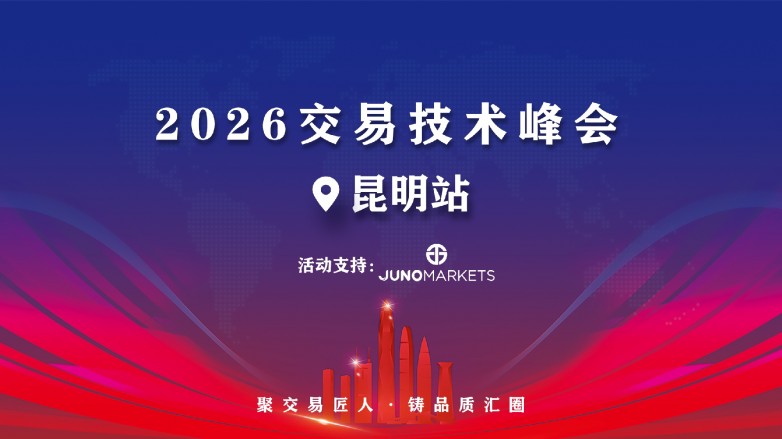 2026交易技术峰会

昆明站

活动支持：JUNOMARKETS

聚交易匠人 · 铸品质汇圈